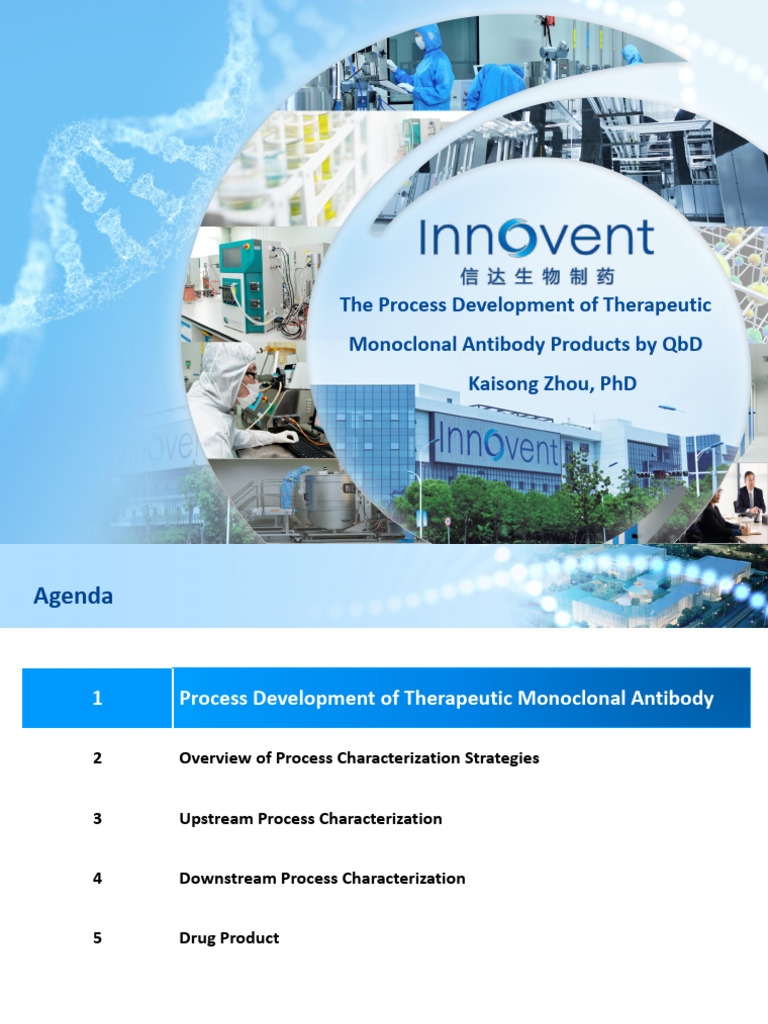 Innovent
信达生物制药
The Process Development of Therapeutic Monoclonal Antibody Products by QbD
Kaisong Zhou, PhD

Innovent

Agenda

| 1 | Process Development of Therapeutic Monoclonal Antibody |
|---|---|
| 2 | Overview of Process Characterization Strategies |
| 3 | Upstream Process Characterization |
| 4 | Downstream Process Characterization |
| 5 | Drug Product |